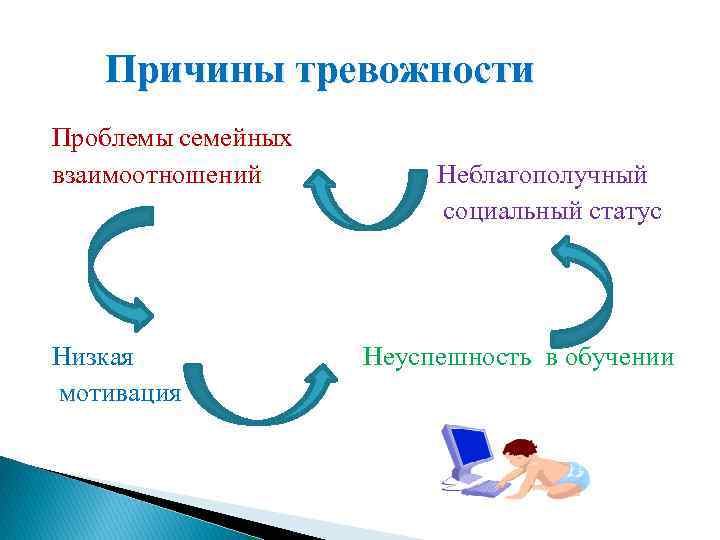 Причины тревожности

Проблемы семейных взаимоотношений

Неблагополучный социальный статус

Низкая мотивация

Неуспешность в обучении